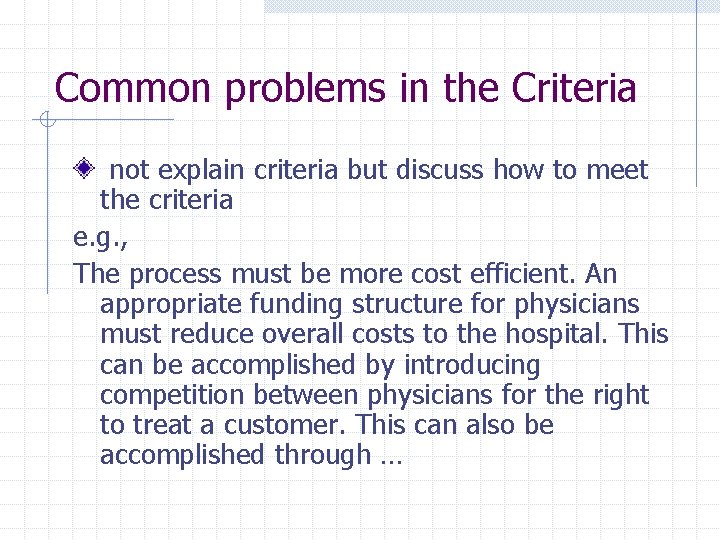 Common problems in the Criteria

not explain criteria but discuss how to meet the criteria

e.g.,

The process must be more cost efficient. An appropriate funding structure for physicians must reduce overall costs to the hospital. This can be accomplished by introducing competition between physicians for the right to treat a customer. This can also be accomplished through …